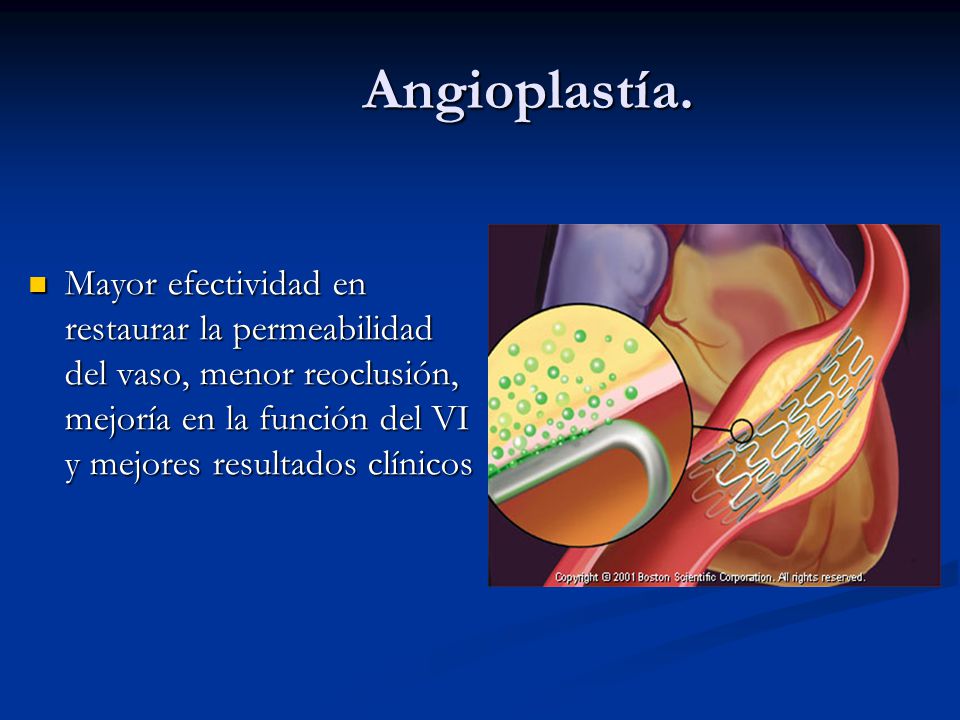 Angioplastía.

Mayor efectividad en restaurar la permeabilidad del vaso, menor reoclusión, mejoría en la función del VI y mejores resultados clínicos

Copyright © 2001 Boston Scientific Corporation. All rights reserved.